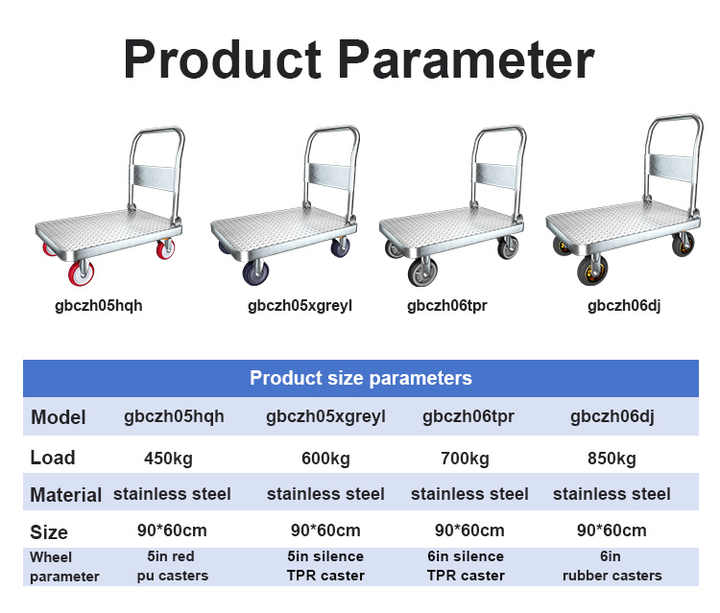 Product Parameter

gbczh05hqh

gbczh05xgreyl

gbczh06tpr

gbczh06dj

Product size parameters

| Model | gbczh05hqh | gbczh05xgreyl | gbczh06tpr | gbczh06dj |
|---|---|---|---|---|
| Load | 450kg | 600kg | 700kg | 850kg |
| Material | stainless steel | stainless steel | stainless steel | stainless steel |
| Size | 90*60cm | 90*60cm | 90*60cm | 90*60cm |
| Wheel parameter | 5in red pu casters | 5in silence TPR caster | 6in silence TPR caster | 6in rubber casters |